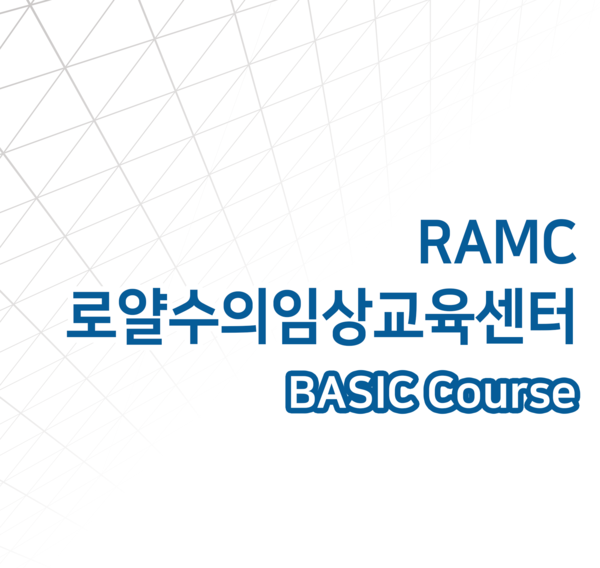 RAMC
로얄수의임상교육센터
BASIC Course